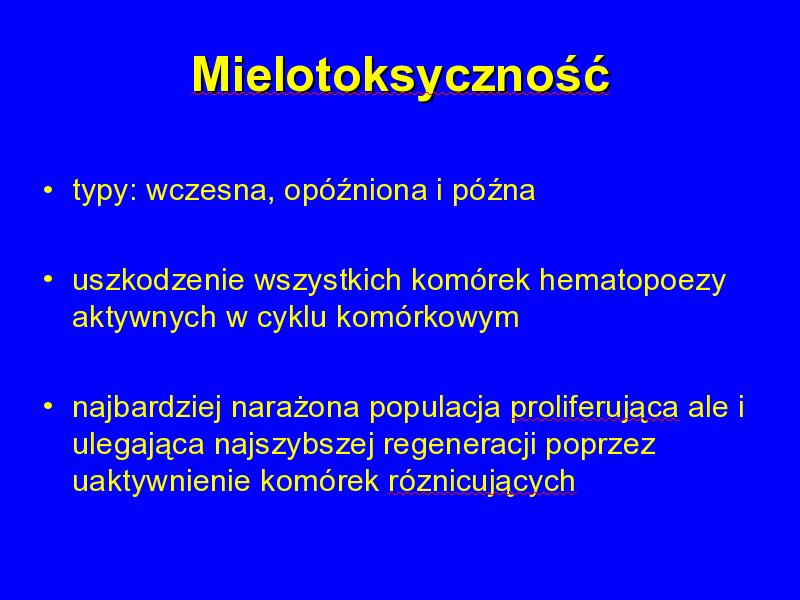 Mielotoksyczność

• typy: wczesna, opóźniona i późna

• uszkodzenie wszystkich komórek hematopoezy aktywnych w cyklu komórkowym

• najbardziej narażona populacja proliferująca ale i ulegająca najszybszej regeneracji poprzez uaktywnienie komórek róznicujących